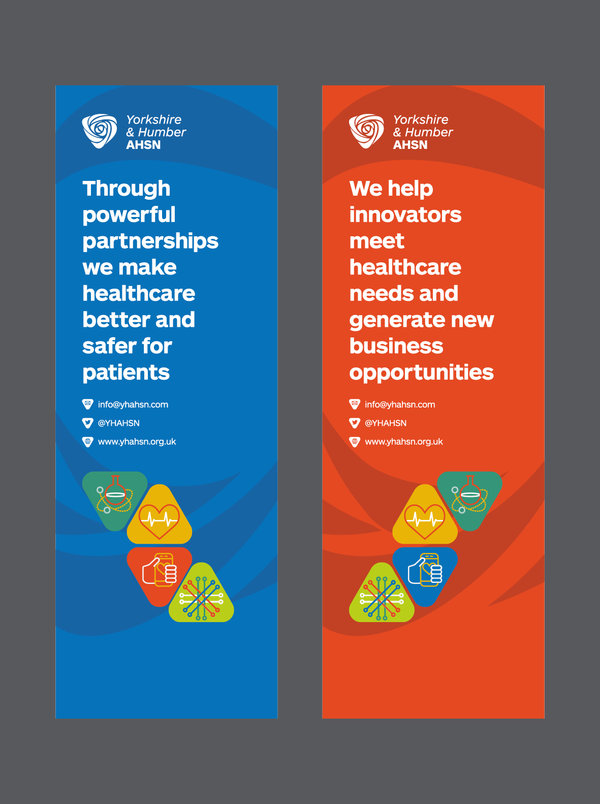 Yorkshire & Humber AHSN

Through powerful partnerships we make healthcare better and safer for patients

info@yhahsn.com
@YHAHSN
www.yhahsn.org.uk

Yorkshire & Humber AHSN

We help innovators meet healthcare needs and generate new business opportunities

info@yhahsn.com
@YHAHSN
www.yhahsn.org.uk